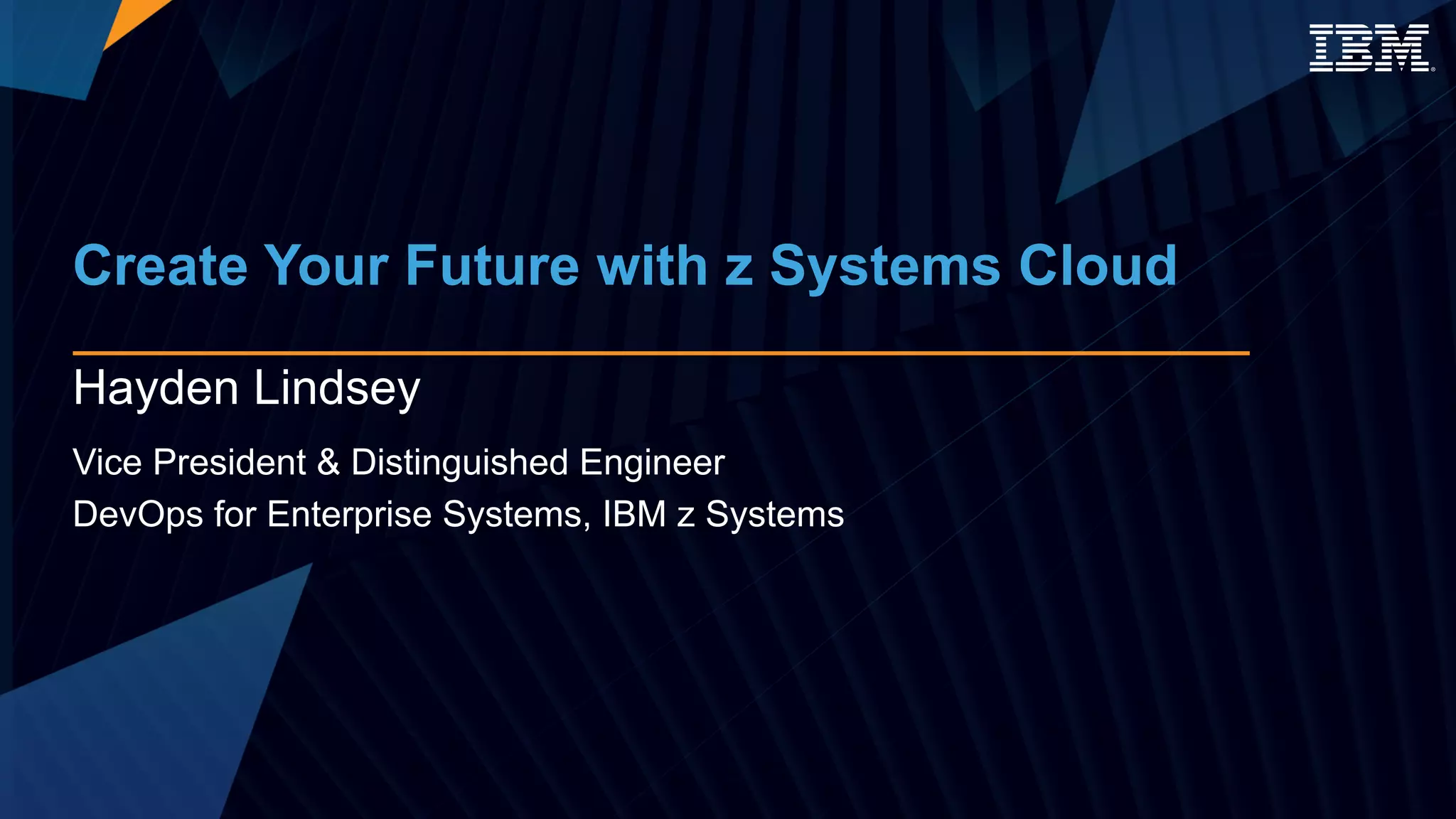 IBM

Create Your Future with z Systems Cloud

Hayden Lindsey

Vice President & Distinguished Engineer
DevOps for Enterprise Systems, IBM z Systems